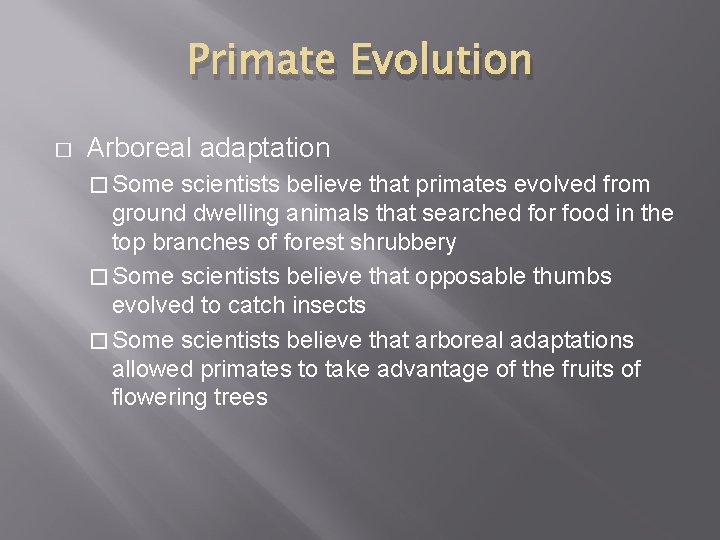 Primate Evolution

□ Arboreal adaptation

□ Some scientists believe that primates evolved from ground dwelling animals that searched for food in the top branches of forest shrubbery

□ Some scientists believe that opposable thumbs evolved to catch insects

□ Some scientists believe that arboreal adaptations allowed primates to take advantage of the fruits of flowering trees